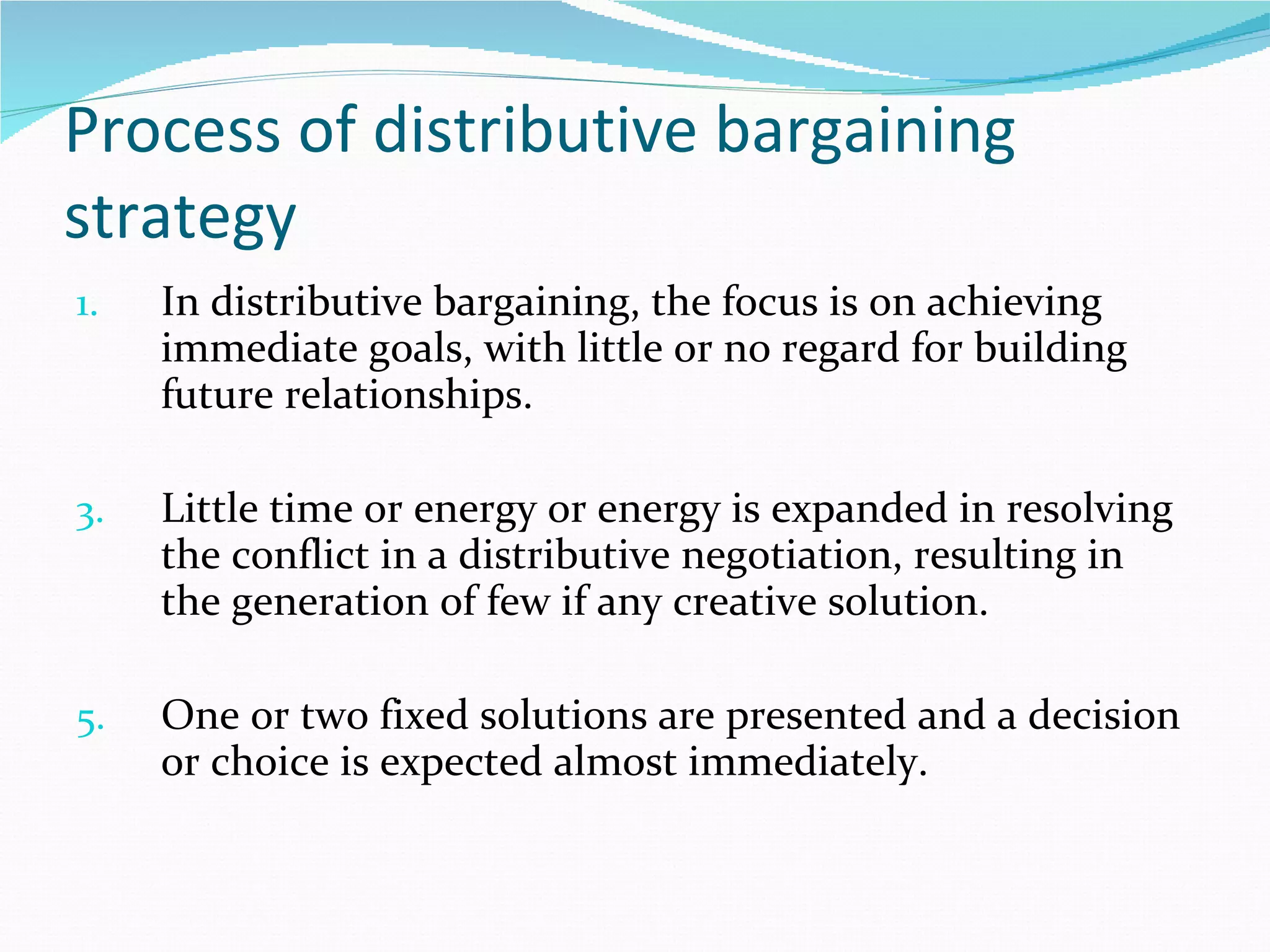 Process of distributive bargaining strategy

1. In distributive bargaining, the focus is on achieving immediate goals, with little or no regard for building future relationships.

3. Little time or energy or energy is expanded in resolving the conflict in a distributive negotiation, resulting in the generation of few if any creative solution.

5. One or two fixed solutions are presented and a decision or choice is expected almost immediately.